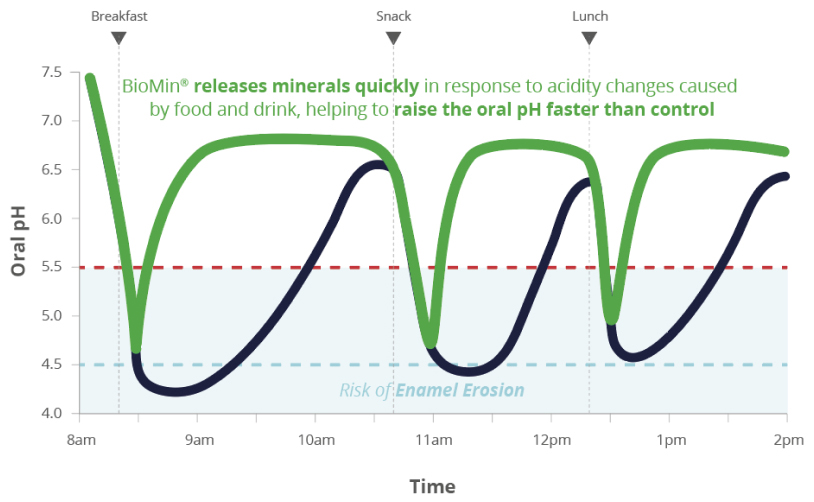 Breakfast

Snack

Lunch

BioMin® releases minerals quickly in response to acidity changes caused by food and drink, helping to raise the oral pH faster than control

Oral pH

7.5
7.0
6.5
6.0
5.5
5.0
4.5
4.0

Risk of Enamel Erosion

8am
9am
10am
11am
12pm
1pm
2pm

Time